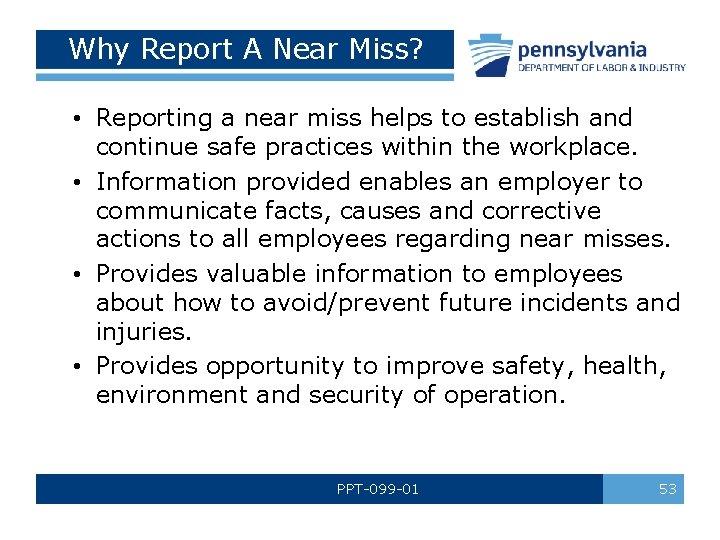 Why Report A Near Miss?

pennsylvania
DEPARTMENT OF LABOR & INDUSTRY

• Reporting a near miss helps to establish and continue safe practices within the workplace.
• Information provided enables an employer to communicate facts, causes and corrective actions to all employees regarding near misses.
• Provides valuable information to employees about how to avoid/prevent future incidents and injuries.
• Provides opportunity to improve safety, health, environment and security of operation.

PPT-099-01

53